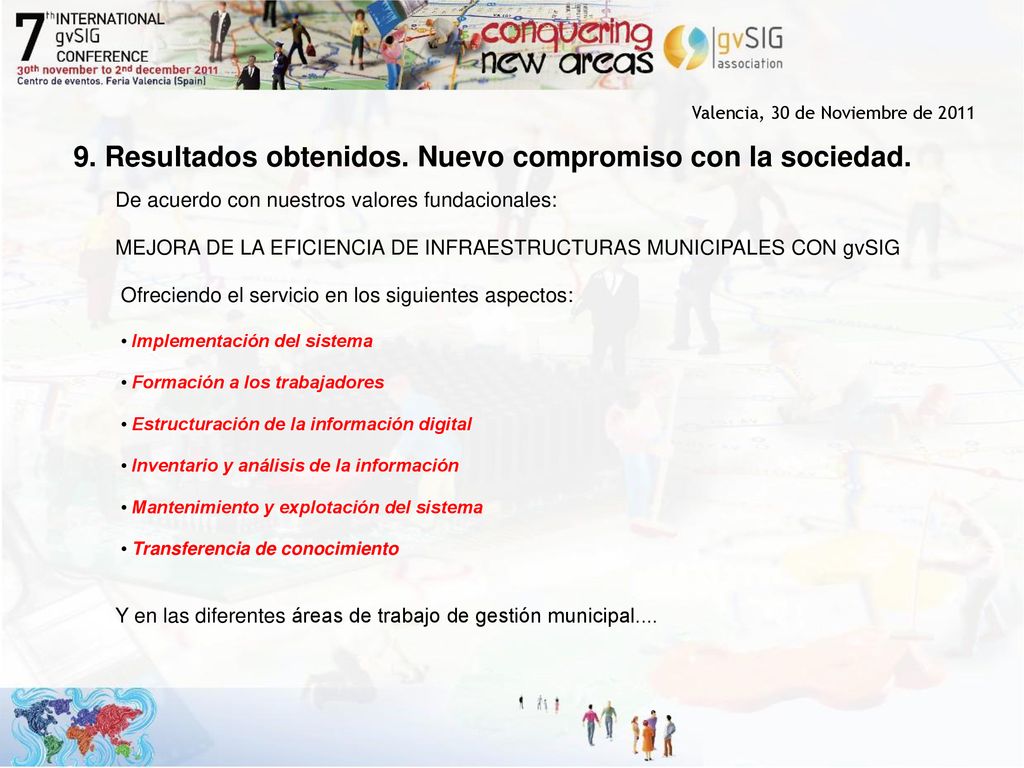 7th INTERNATIONAL gvSIG CONFERENCE
30th november to 2nd december 2011
Centro de eventos. Feria Valencia (Spain)

conquering new areas

gvSIG association

Valencia, 30 de Noviembre de 2011

9. Resultados obtenidos. Nuevo compromiso con la sociedad.

De acuerdo con nuestros valores fundacionales:

MEJORA DE LA EFICIENCIA DE INFRAESTRUCTURAS MUNICIPALES CON gvSIG

Ofreciendo el servicio en los siguientes aspectos:

• Implementación del sistema

• Formación a los trabajadores

• Estructuración de la información digital

• Inventario y análisis de la información

• Mantenimiento y explotación del sistema

• Transferencia de conocimiento

Y en las diferentes áreas de trabajo de gestión municipal....